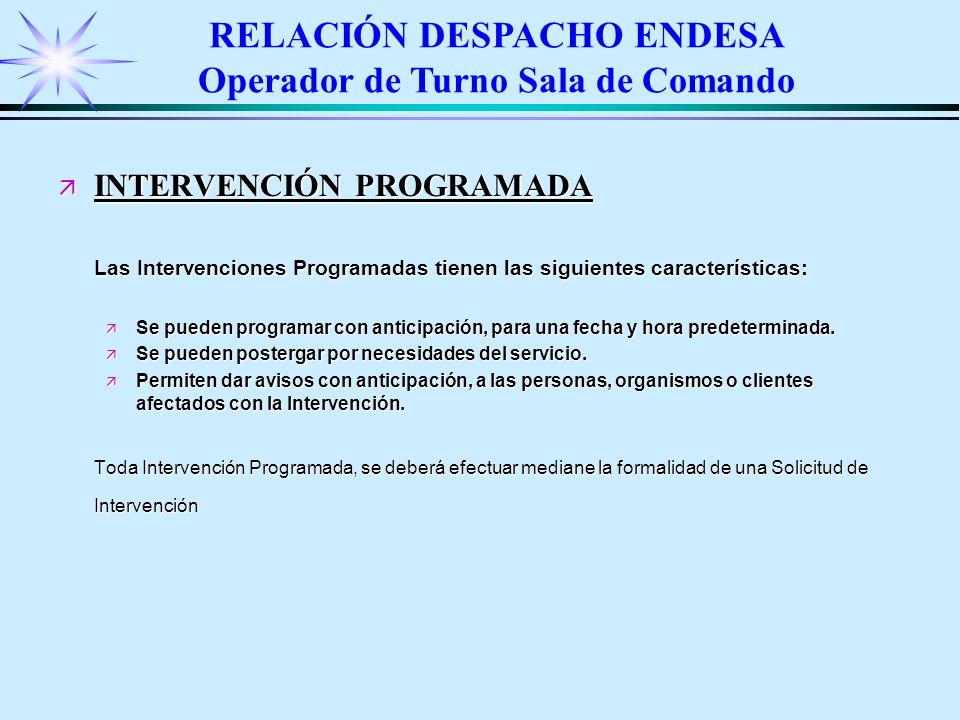 RELACIÓN DESPACHO ENDESA
Operador de Turno Sala de Comando

INTERVENCIÓN PROGRAMADA

Las Intervenciones Programadas tienen las siguientes características:

Se pueden programar con anticipación, para una fecha y hora predeterminada.
Se pueden postergar por necesidades del servicio.
Permiten dar avisos con anticipación, a las personas, organismos o clientes afectados con la Intervención.

Toda Intervención Programada, se deberá efectuar mediane la formalidad de una Solicitud de Intervención